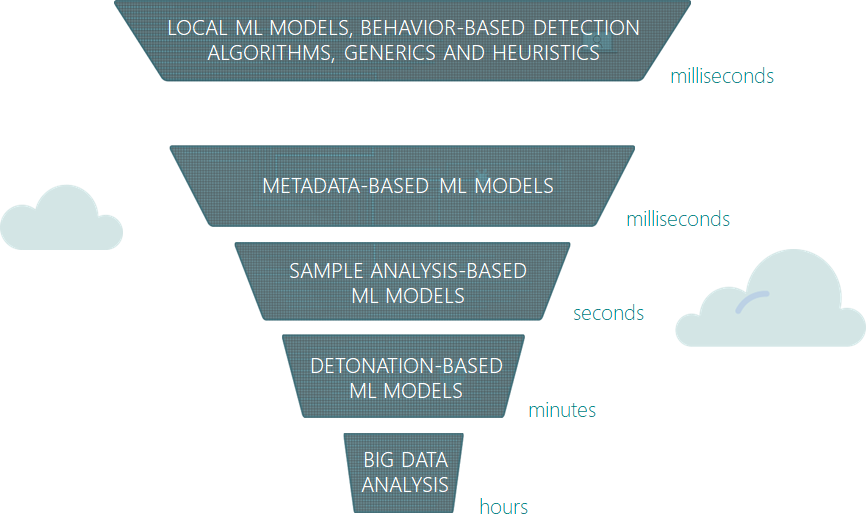 LOCAL ML MODELS, BEHAVIOR-BASED DETECTION ALGORITHMS, GENERICS AND HEURISTICS

milliseconds

METADATA-BASED ML MODELS

milliseconds

SAMPLE ANALYSIS-BASED ML MODELS

seconds

DETONATION-BASED ML MODELS

minutes

BIG DATA ANALYSIS

hours